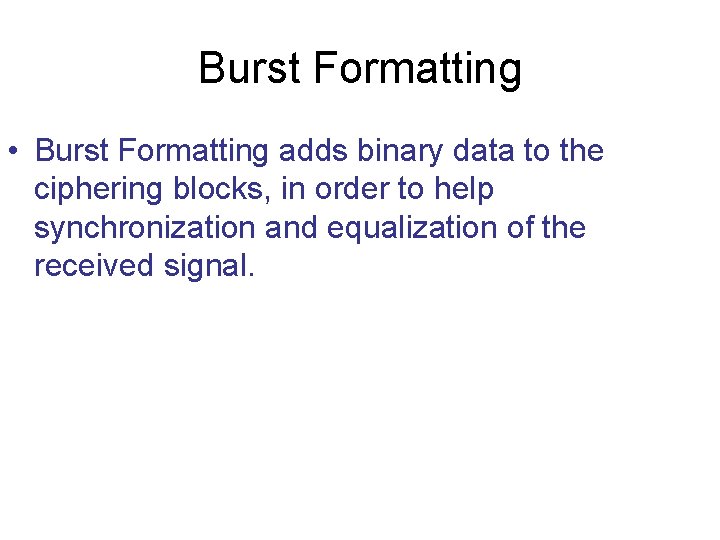 Burst Formatting

• Burst Formatting adds binary data to the ciphering blocks, in order to help synchronization and equalization of the received signal.